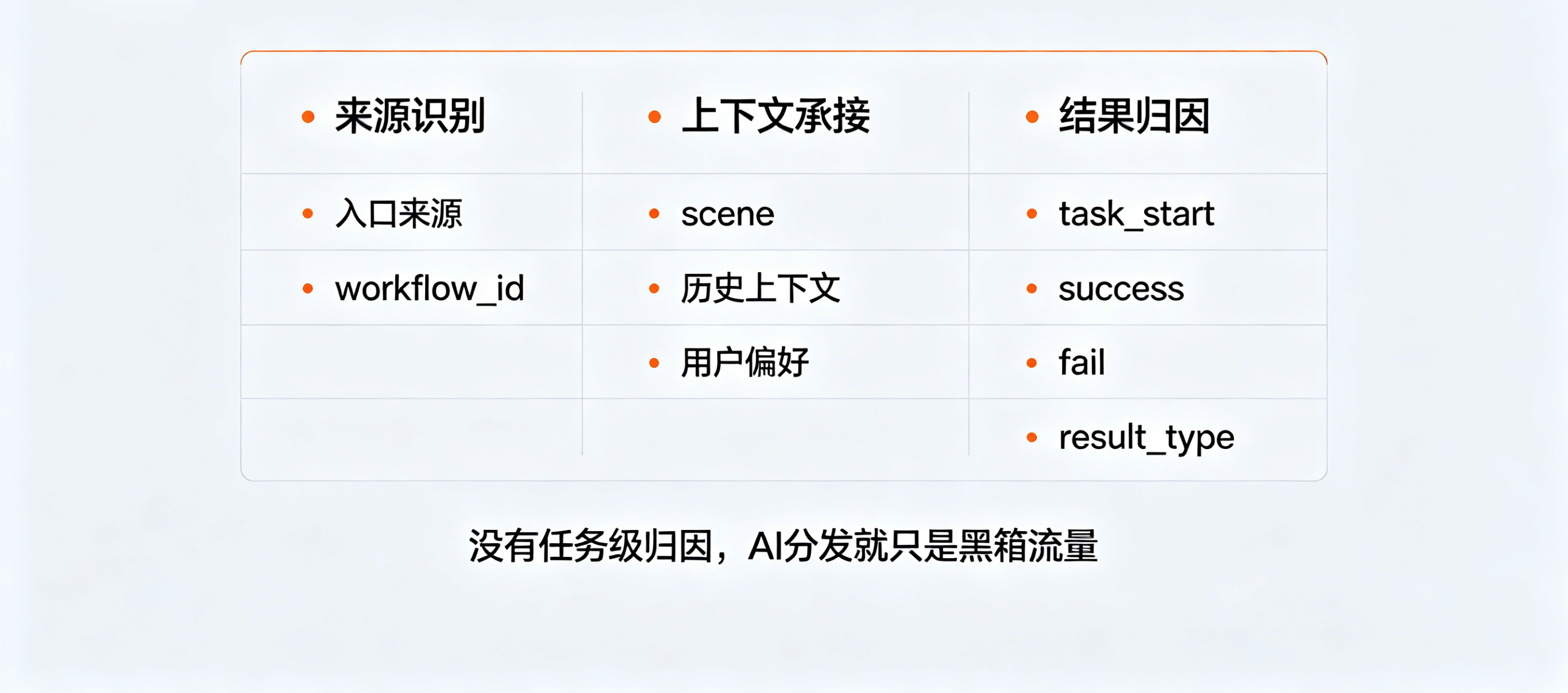 | • 来源识别 | • 上下文承接 | • 结果归因 |
|---|---|---|
| • 入口来源 | • scene | • task_start |
| • workflow_id | • 历史上下文 | • success |
| | • 用户偏好 | • fail |
| | | • result_type |

没有任务级归因，AI分发就只是黑箱流量